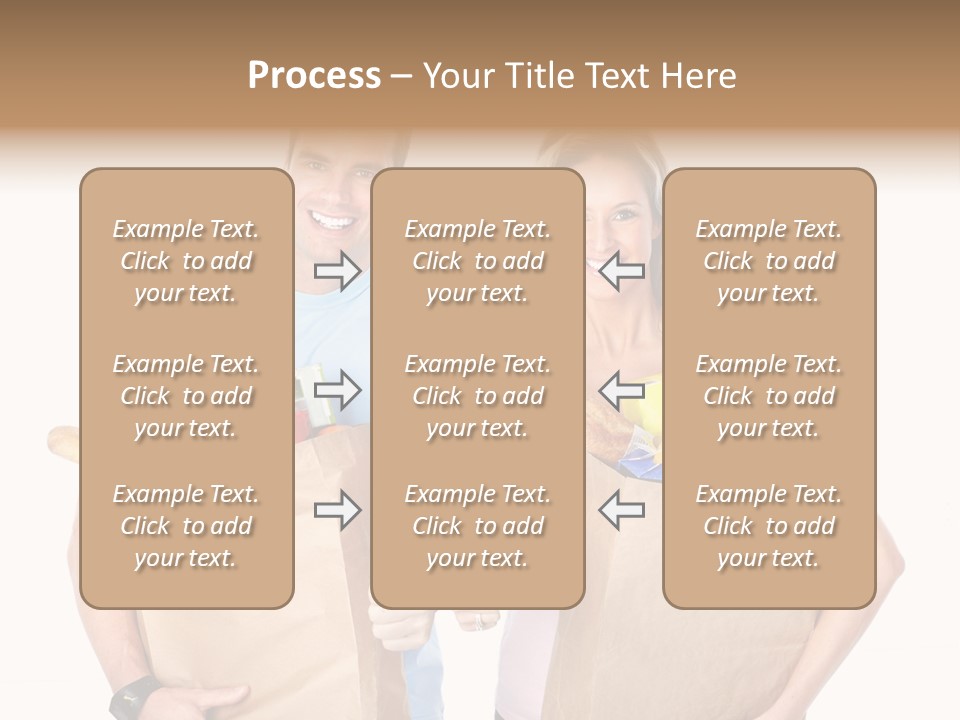 Process – Your Title Text Here

Example Text. Click to add your text.

Example Text. Click to add your text.

Example Text. Click to add your text.

Example Text. Click to add your text.

Example Text. Click to add your text.

Example Text. Click to add your text.

Example Text. Click to add your text.

Example Text. Click to add your text.

Example Text. Click to add your text.